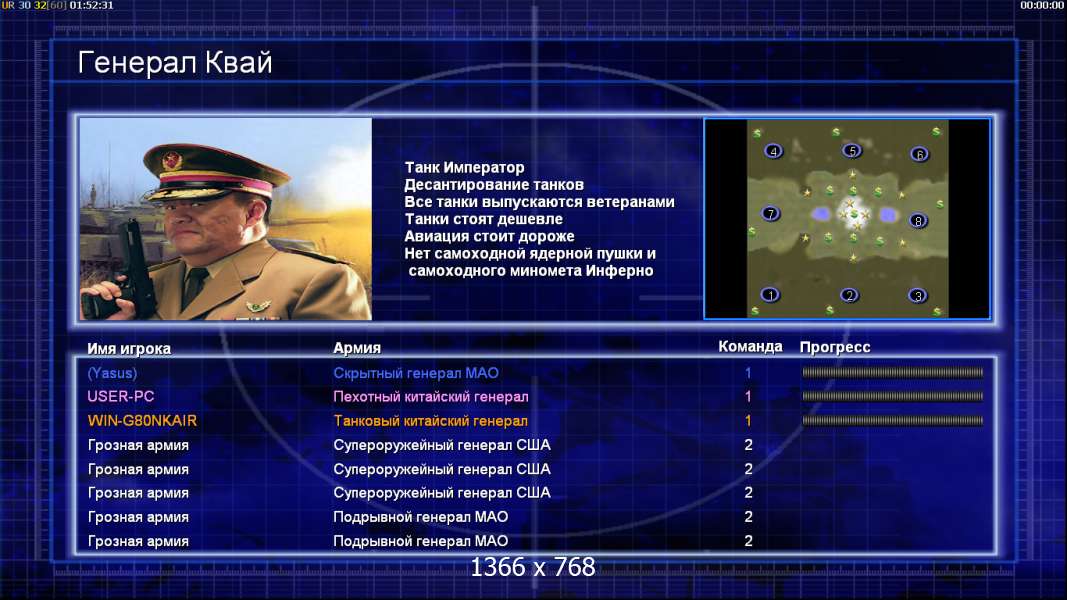 UR 30 32[60] 01:52:31

00:00:00

Генерал Квай

Танк Император
Десантирование танков
Все танки выпускаются ветеранами
Танки стоят дешевле
Авиация стоит дороже
Нет самоходной ядерной пушки и самоходного миномета Инферно

4 5 6 7 8 1 2 3

| Имя игрока | Армия | Команда | Прогресс |
|---|---|---|---|
| (Yasus) | Скрытный генерал МАО | 1 | |
| USER-PC | Пехотный китайский генерал | 1 | |
| WIN-G80NKAIR | Танковый китайский генерал | 1 | |
| Грозная армия | Супероружейный генерал США | 2 | |
| Грозная армия | Супероружейный генерал США | 2 | |
| Грозная армия | Супероружейный генерал США | 2 | |
| Грозная армия | Подрывной генерал МАО | 2 | |
| Грозная армия | Подрывной генерал МАО | 2 | |

1366 x 768